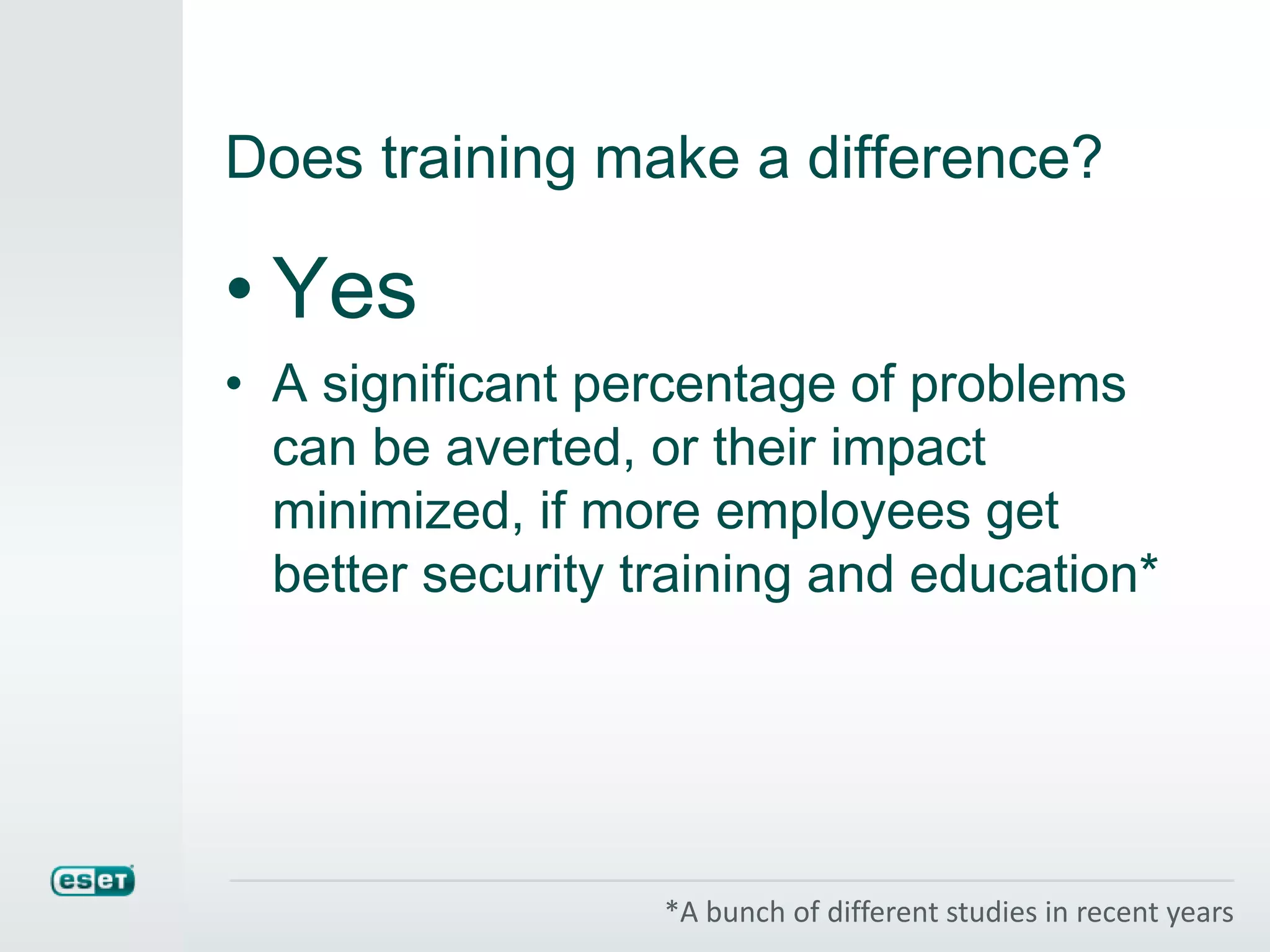 Does training make a difference?

• Yes

• A significant percentage of problems can be averted, or their impact minimized, if more employees get better security training and education*

eset

*A bunch of different studies in recent years